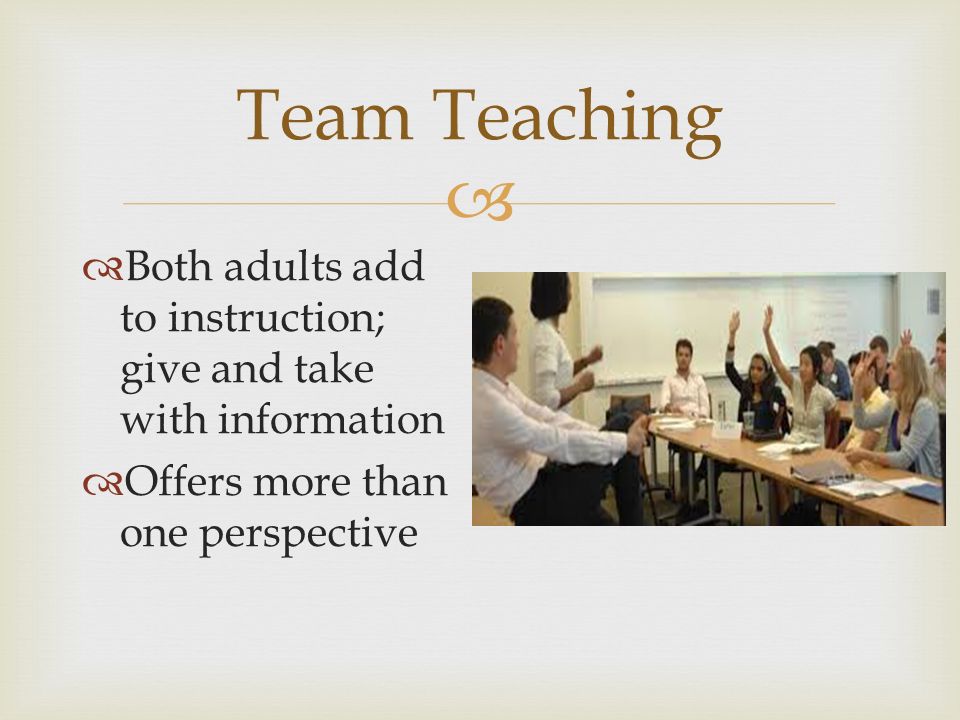 Team Teaching

Both adults add to instruction; give and take with information

Offers more than one perspective